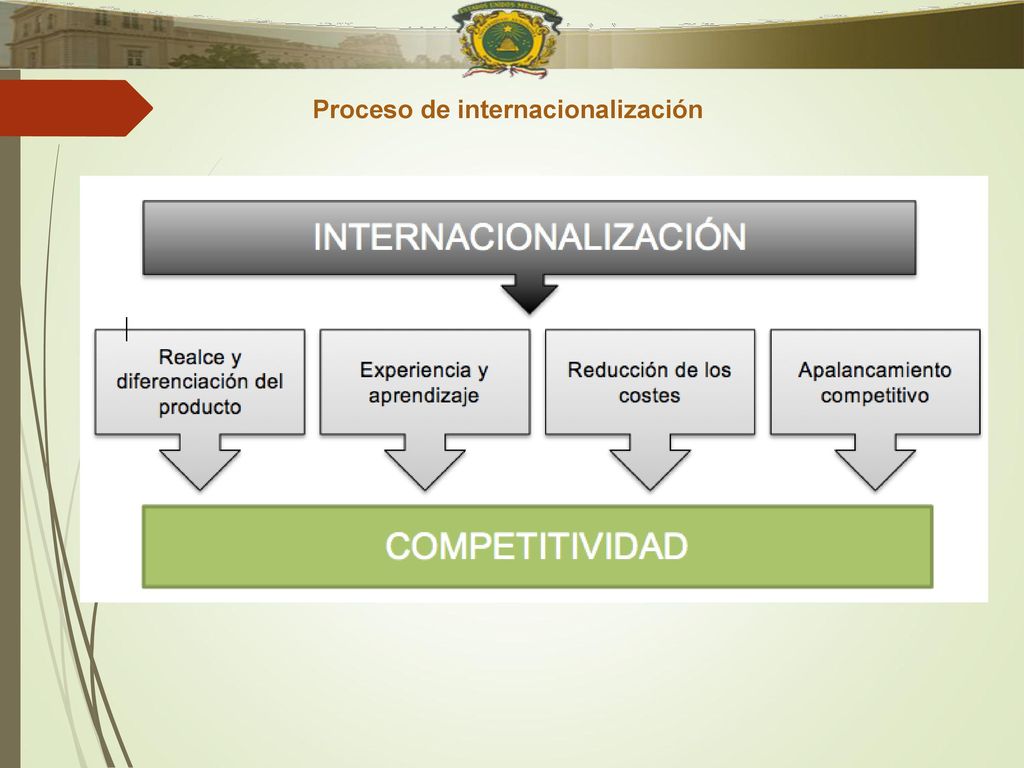 ESTADOS UNIDOS MEXICANOS

Proceso de internacionalización

INTERNACIONALIZACIÓN

Realce y diferenciación del producto

Experiencia y aprendizaje

Reducción de los costes

Apalancamiento competitivo

COMPETITIVIDAD